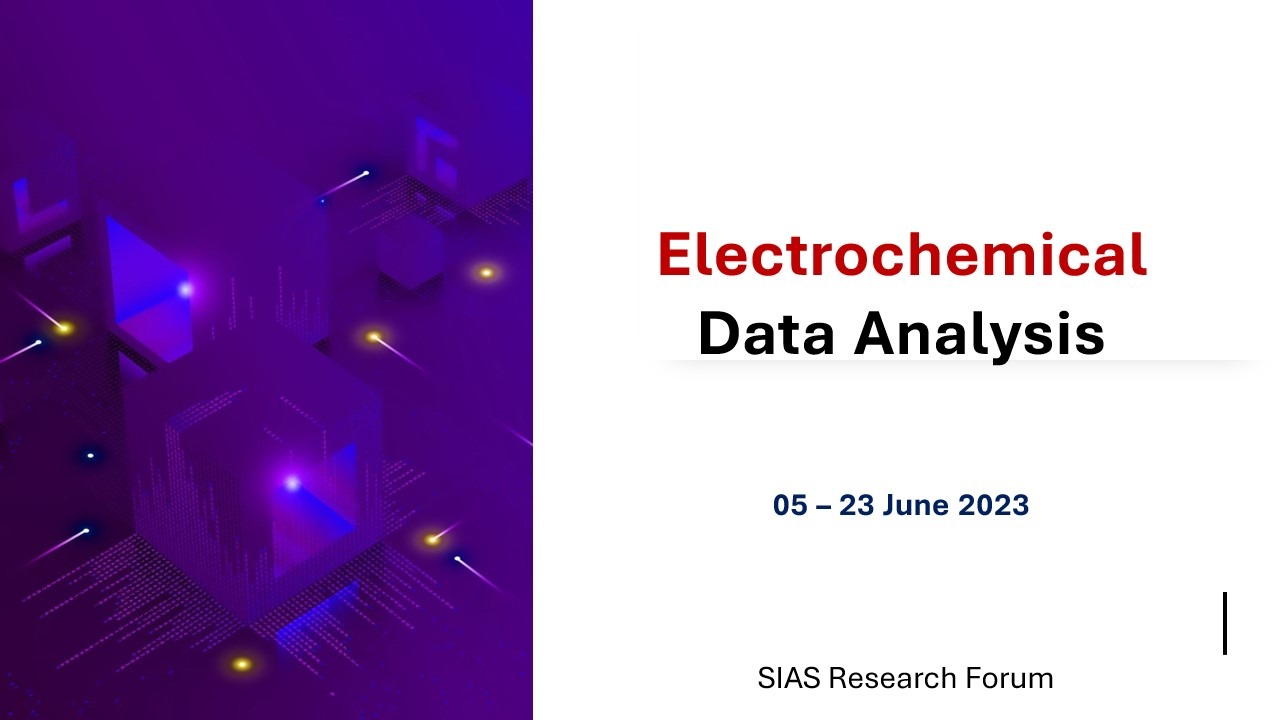 Electrochemical
Data Analysis

05 – 23 June 2023

SIAS Research Forum